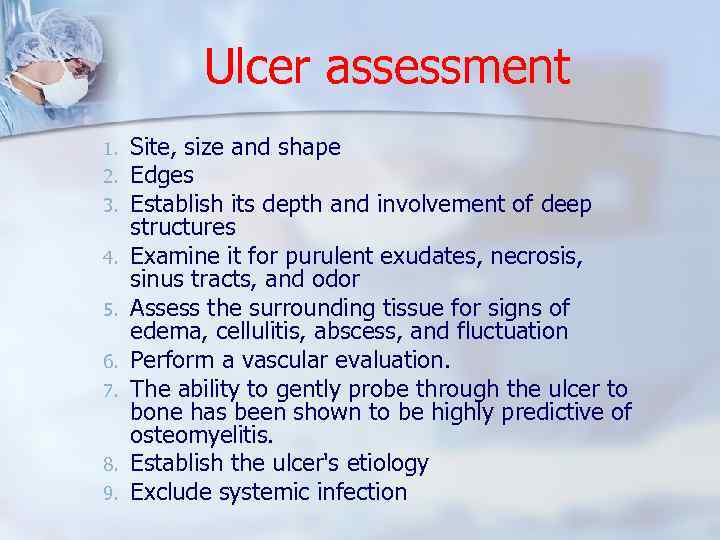 Ulcer assessment

1. Site, size and shape
2. Edges
3. Establish its depth and involvement of deep structures
4. Examine it for purulent exudates, necrosis, sinus tracts, and odor
5. Assess the surrounding tissue for signs of edema, cellulitis, abscess, and fluctuation
6. Perform a vascular evaluation.
7. The ability to gently probe through the ulcer to bone has been shown to be highly predictive of osteomyelitis.
8. Establish the ulcer's etiology
9. Exclude systemic infection